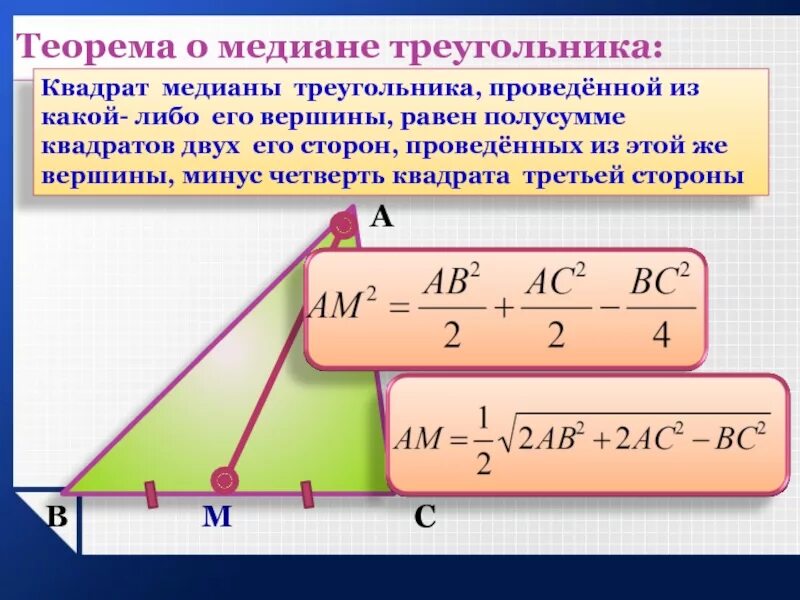 Теорема о медиане треугольника:

Квадрат медианы треугольника, проведённой из какой- либо его вершины, равен полусумме квадратов двух его сторон, проведённых из этой же вершины, минус четверть квадрата третьей стороны

A

$AM^2 = \frac{AB^2}{2} + \frac{AC^2}{2} - \frac{BC^2}{4}$

$AM = \frac{1}{2}\sqrt{2AB^2 + 2AC^2 - BC^2}$

B M C